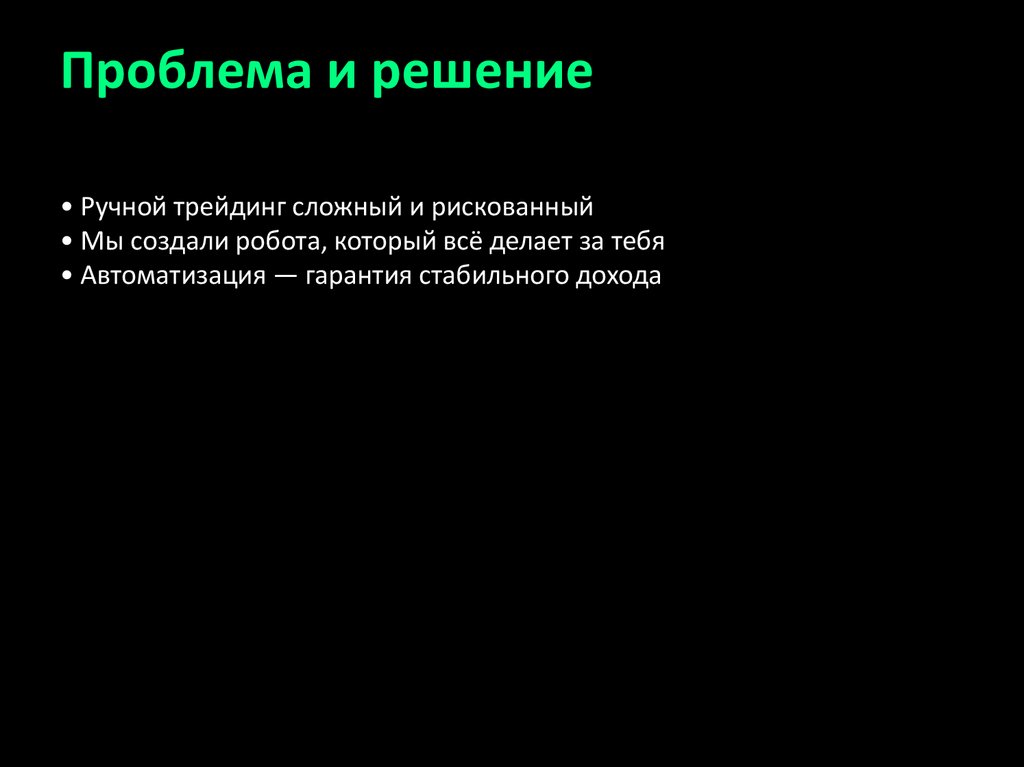 Проблема и решение

• Ручной трейдинг сложный и рискованный
• Мы создали робота, который всё делает за тебя
• Автоматизация — гарантия стабильного дохода